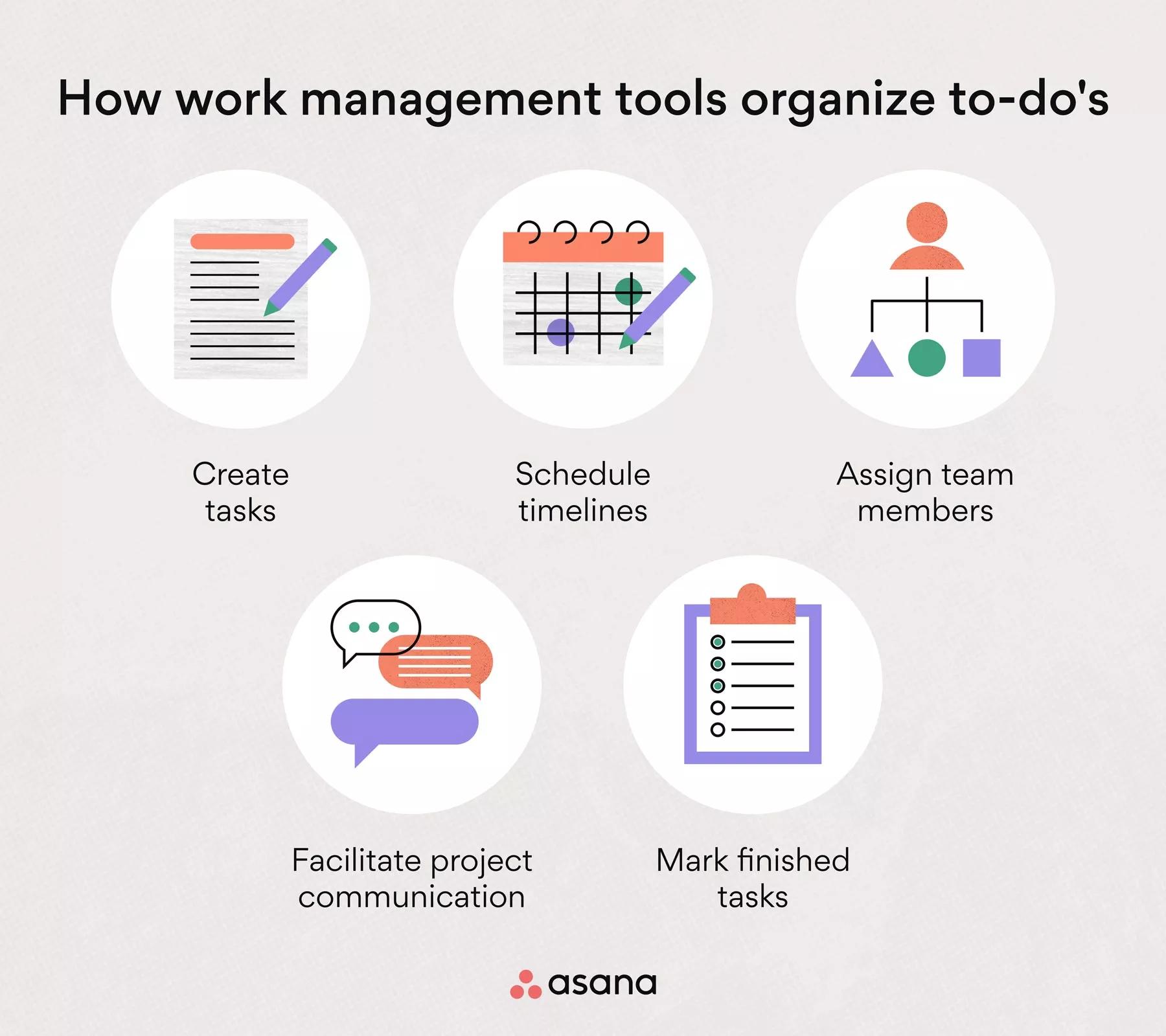 How work management tools organize to-do's

Create tasks

Schedule timelines

Assign team members

Facilitate project communication

Mark finished tasks

asana